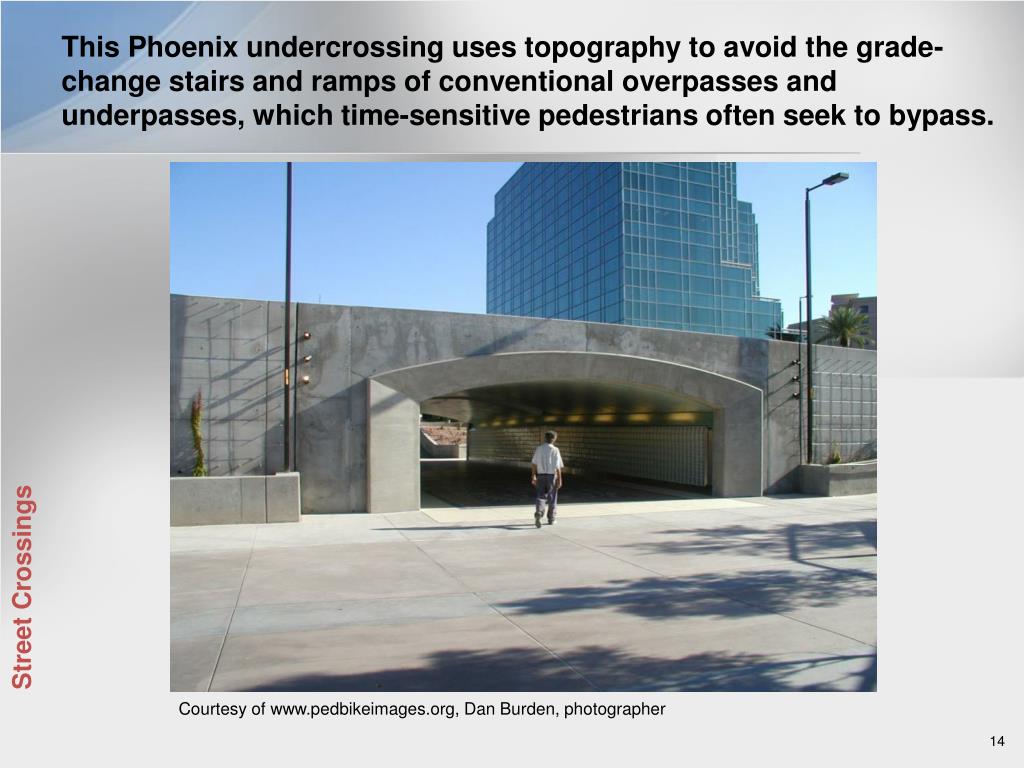 This Phoenix undercrossing uses topography to avoid the grade-change stairs and ramps of conventional overpasses and underpasses, which time-sensitive pedestrians often seek to bypass.

Street Crossings

Courtesy of www.pedbikeimages.org, Dan Burden, photographer

14